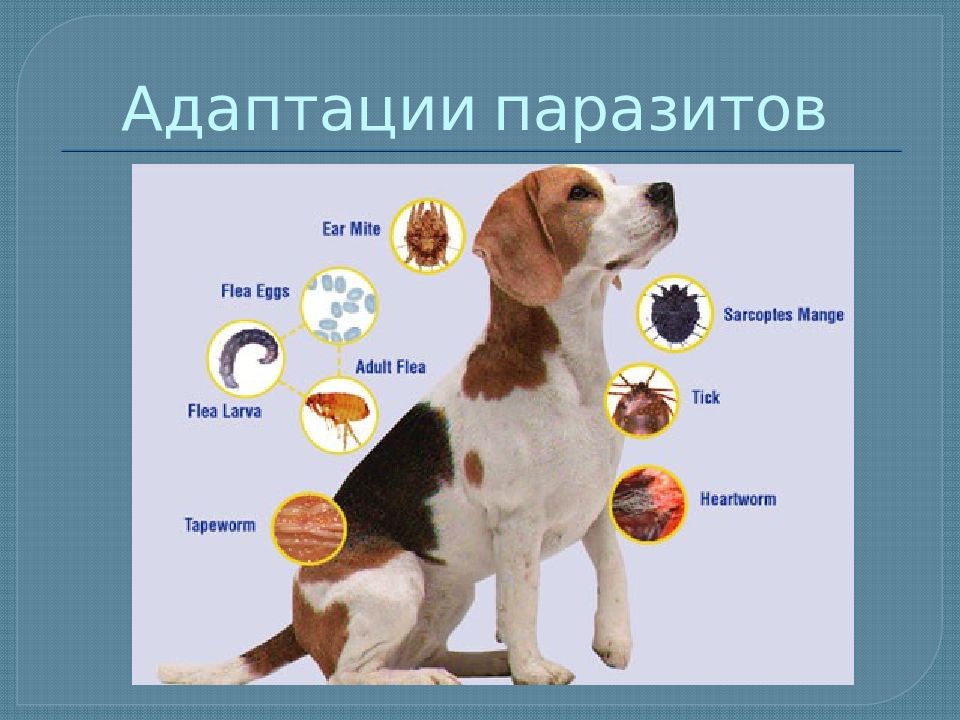 Адаптации паразитов

Ear Mite

Flea Eggs

Adult Flea

Flea Larva

Tapeworm

Sarcoptes Mange

Tick

Heartworm